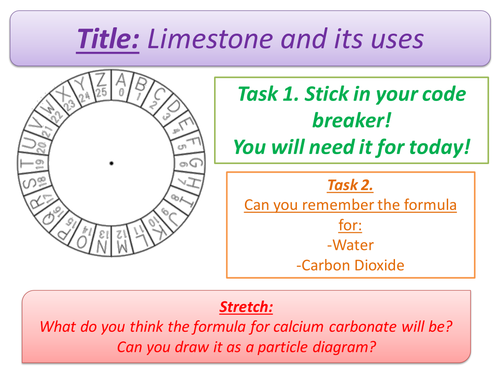 Title: Limestone and its uses

A 0 B 1 C 2 D 3 E 4 F 5 G 6 H 7 I 8 J 9 K 10 L 11 M 12 N 13 O 14 P 15 Q 16 R 17 S 18 T 19 U 20 V 21 W 22 X 23 Y 24 Z 25

Task 1. Stick in your code breaker!
You will need it for today!

Task 2.
Can you remember the formula for:
-Water
-Carbon Dioxide

Stretch:
What do you think the formula for calcium carbonate will be?
Can you draw it as a particle diagram?